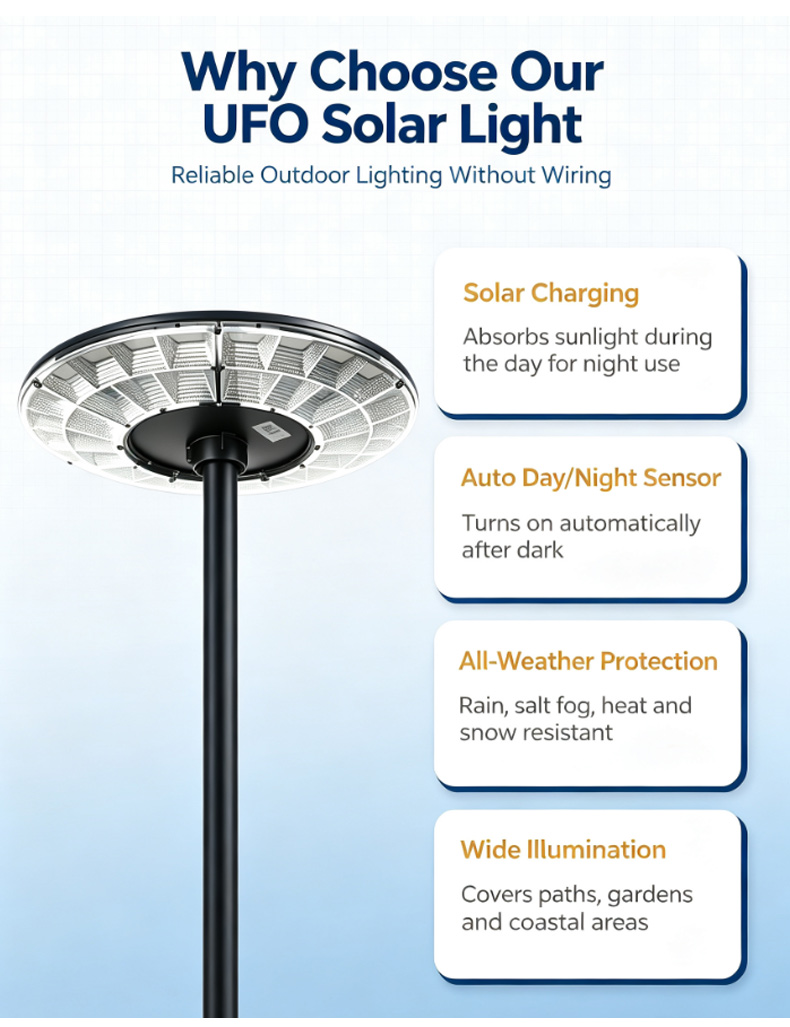 Why Choose Our UFO Solar Light

Reliable Outdoor Lighting Without Wiring

Solar Charging

Absorbs sunlight during the day for night use

Auto Day/Night Sensor

Turns on automatically after dark

All-Weather Protection

Rain, salt fog, heat and snow resistant

Wide Illumination

Covers paths, gardens and coastal areas